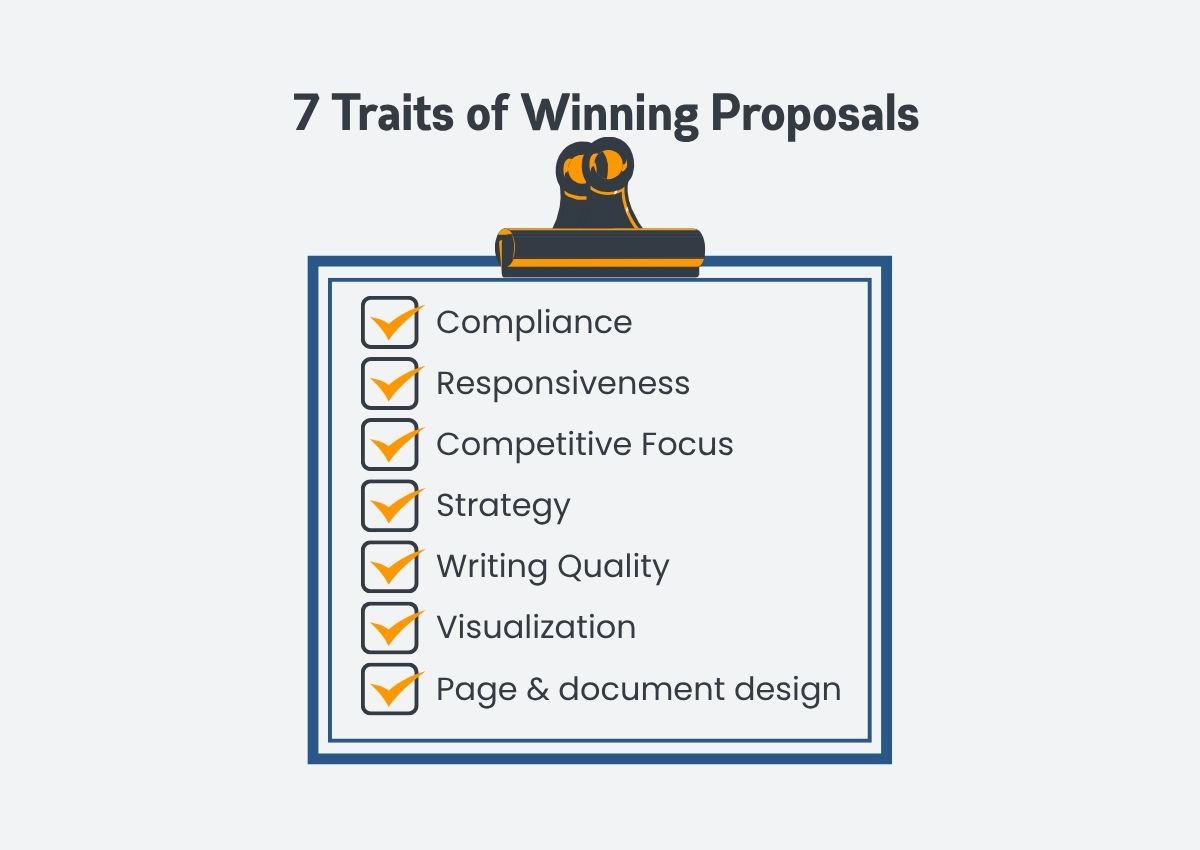 7 Traits of Winning Proposals

Compliance
Responsiveness
Competitive Focus
Strategy
Writing Quality
Visualization
Page & document design